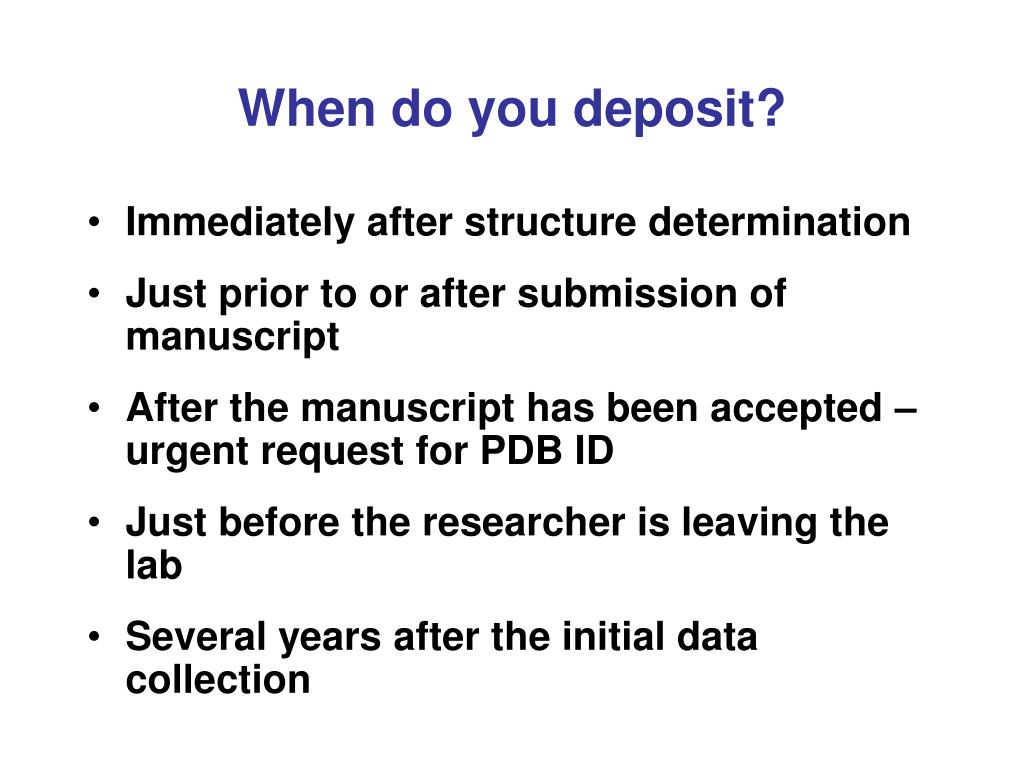 When do you deposit?

• Immediately after structure determination
• Just prior to or after submission of manuscript
• After the manuscript has been accepted – urgent request for PDB ID
• Just before the researcher is leaving the lab
• Several years after the initial data collection